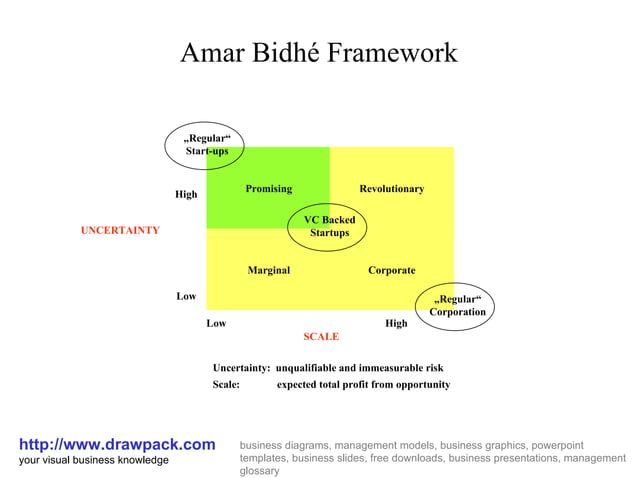 Amar Bidhé Framework

„Regular“ Start-ups

High

Promising

Revolutionary

UNCERTAINTY

VC Backed Startups

Marginal

Corporate

Low

„Regular“ Corporation

Low

High

SCALE

Uncertainty: unqualifiable and immeasurable risk
Scale: expected total profit from opportunity

http://www.drawpack.com
your visual business knowledge

business diagrams, management models, business graphics, powerpoint templates, business slides, free downloads, business presentations, management glossary